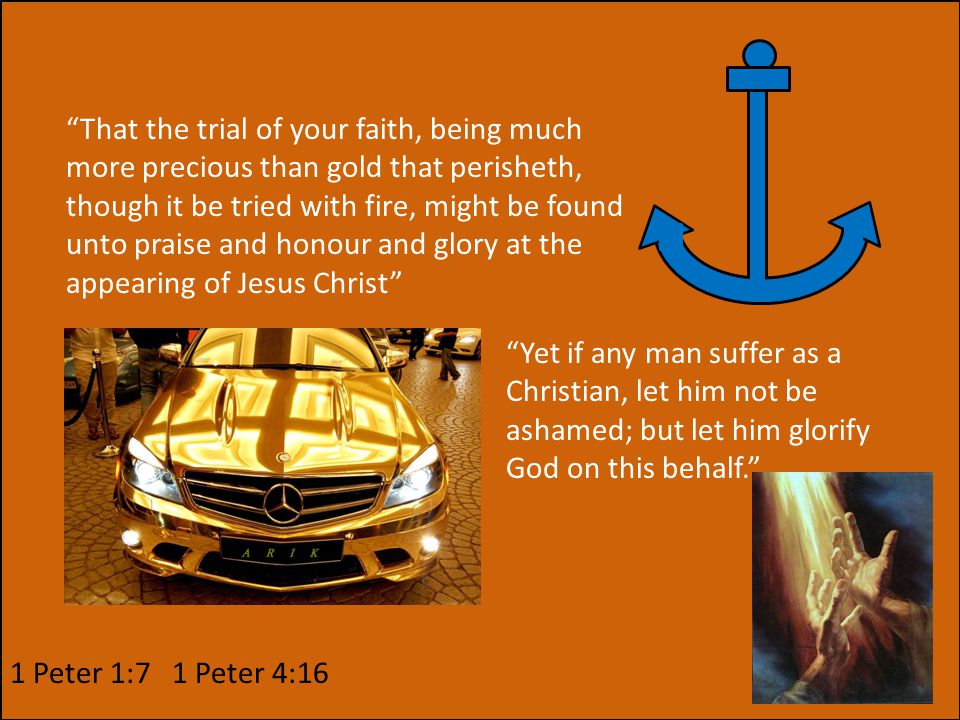 “That the trial of your faith, being much more precious than gold that perisheth, though it be tried with fire, might be found unto praise and honour and glory at the appearing of Jesus Christ”

ARIK

“Yet if any man suffer as a Christian, let him not be ashamed; but let him glorify God on this behalf.”

1 Peter 1:7 1 Peter 4:16